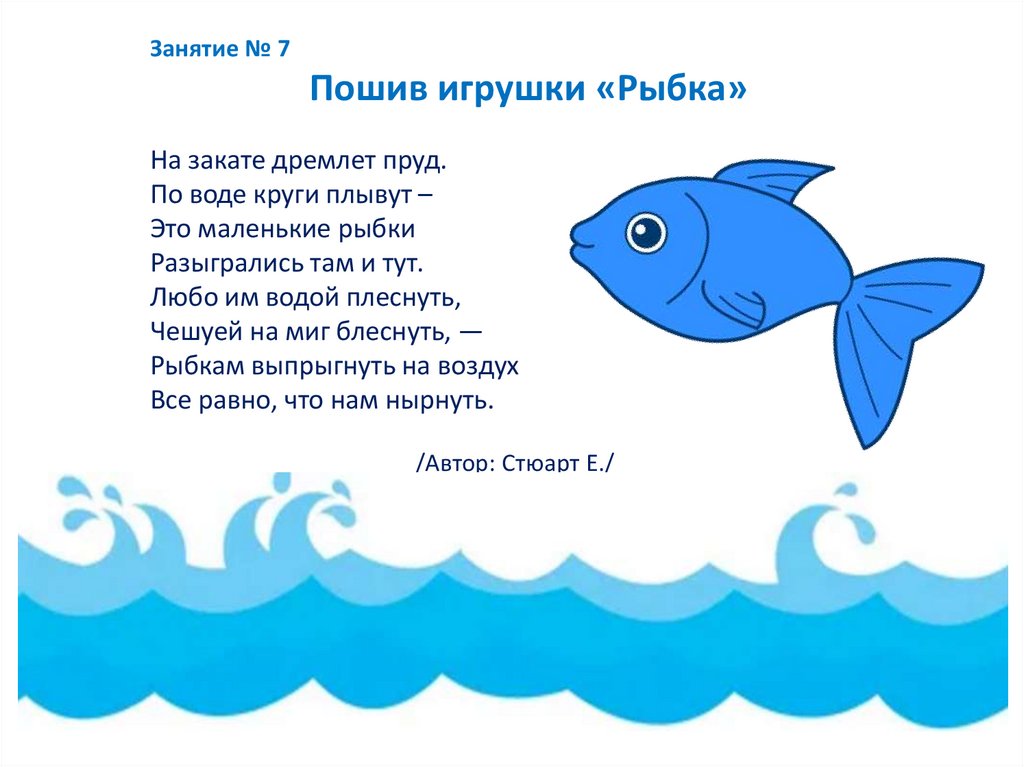 Занятие № 7

Пошив игрушки «Рыбка»

На закате дремлет пруд.
По воде круги плывут –
Это маленькие рыбки
Разыгрались там и тут.
Любо им водой плеснуть,
Чешуей на миг блеснуть, —
Рыбкам выпрыгнуть на воздух
Все равно, что нам нырнуть.

/Автор: Стюарт Е./